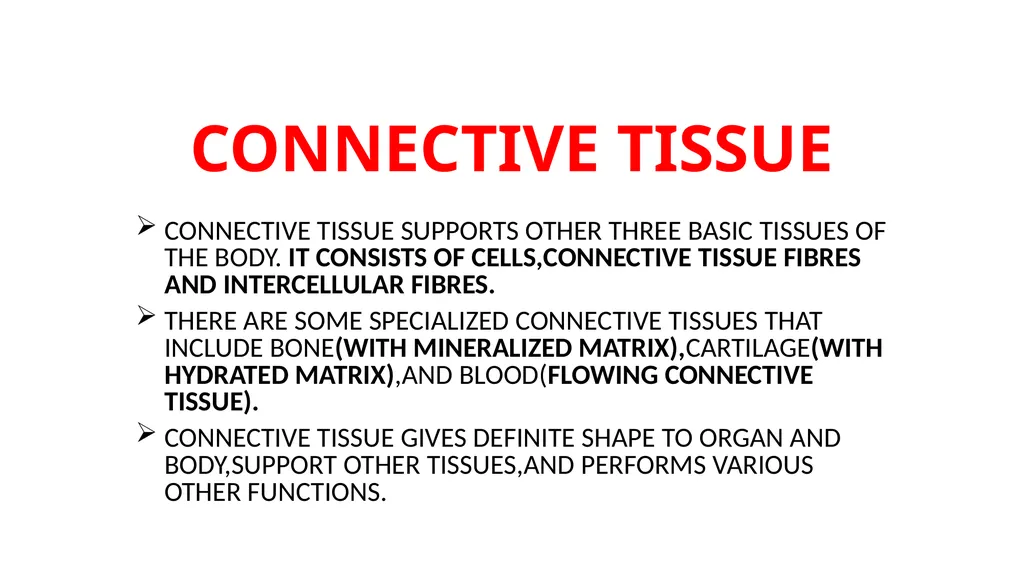 CONNECTIVE TISSUE

➢ CONNECTIVE TISSUE SUPPORTS OTHER THREE BASIC TISSUES OF THE BODY. IT CONSISTS OF CELLS,CONNECTIVE TISSUE FIBRES AND INTERCELLULAR FIBRES.

➢ THERE ARE SOME SPECIALIZED CONNECTIVE TISSUES THAT INCLUDE BONE(WITH MINERALIZED MATRIX),CARTILAGE(WITH HYDRATED MATRIX),AND BLOOD(FLOWING CONNECTIVE TISSUE).

➢ CONNECTIVE TISSUE GIVES DEFINITE SHAPE TO ORGAN AND BODY,SUPPORT OTHER TISSUES,AND PERFORMS VARIOUS OTHER FUNCTIONS.